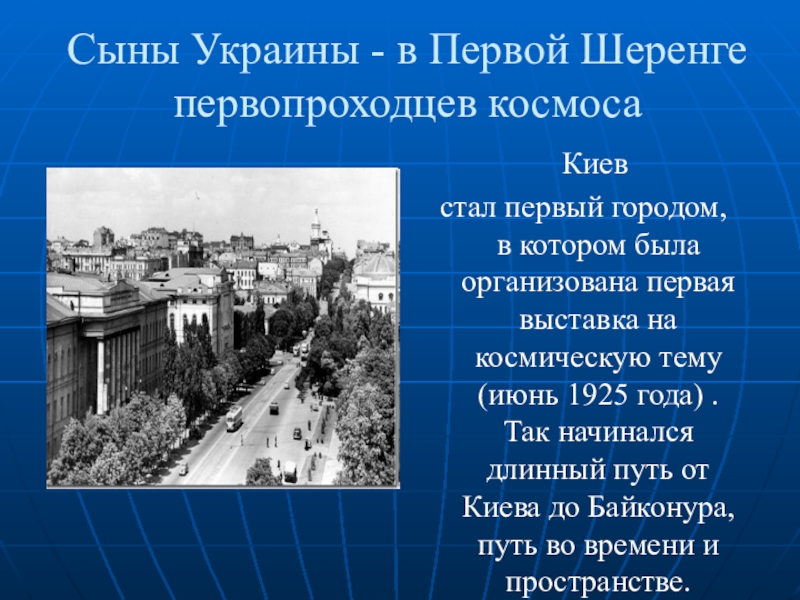 Сыны Украины - в Первой Шеренге первопроходцев космоса

Киев
стал первый городом, в котором была организована первая выставка на космическую тему (июнь 1925 года) . Так начинался длинный путь от Киева до Байконура, путь во времени и пространстве.